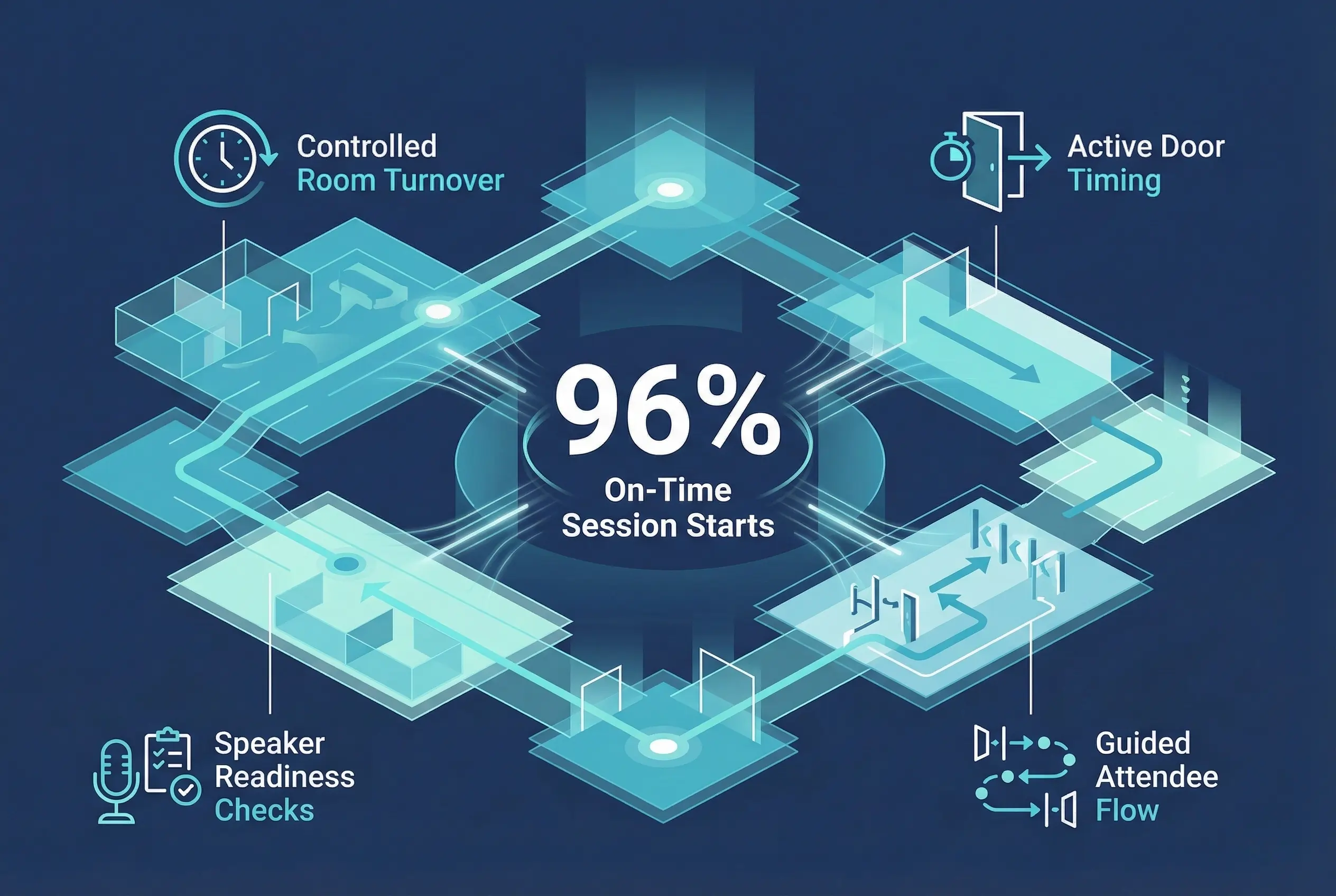 Controlled Room Turnover

Active Door Timing

96%
On-Time Session Starts

Speaker Readiness Checks

Guided Attendee Flow